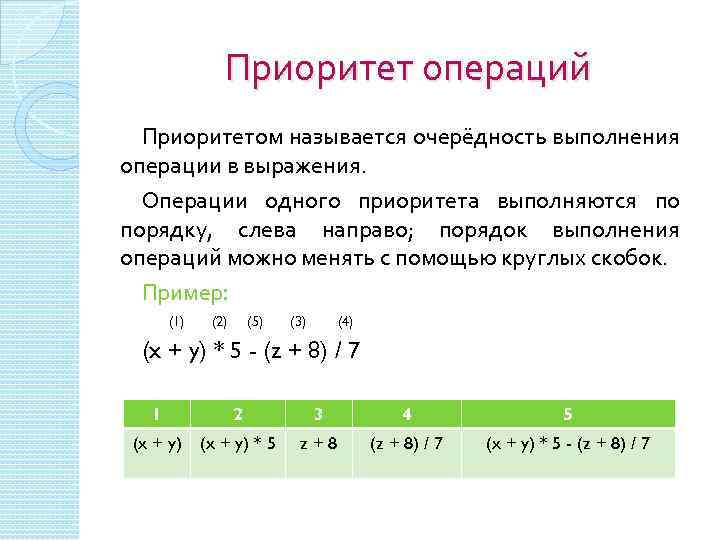 Приоритет операций

Приоритетом называется очерёдность выполнения операции в выражения.

Операции одного приоритета выполняются по порядку, слева направо; порядок выполнения операций можно менять с помощью круглых скобок.

Пример:

(1) (2) (5) (3) (4)

(x + y) * 5 - (z + 8) / 7

| 1 | 2 | 3 | 4 | 5 |
|---|---|---|---|---|
| (x + y) | (x + y) * 5 | z + 8 | (z + 8) / 7 | (x + y) * 5 - (z + 8) / 7 |